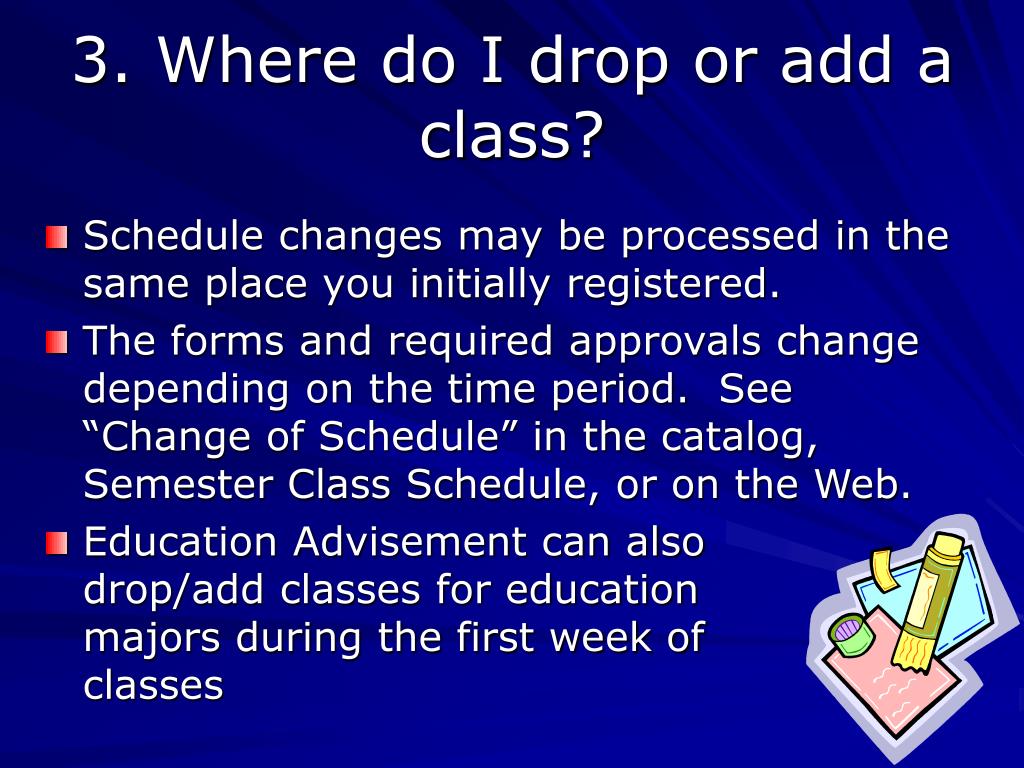 3. Where do I drop or add a class?

Schedule changes may be processed in the same place you initially registered.

The forms and required approvals change depending on the time period. See “Change of Schedule” in the catalog, Semester Class Schedule, or on the Web.

Education Advisement can also drop/add classes for education majors during the first week of classes